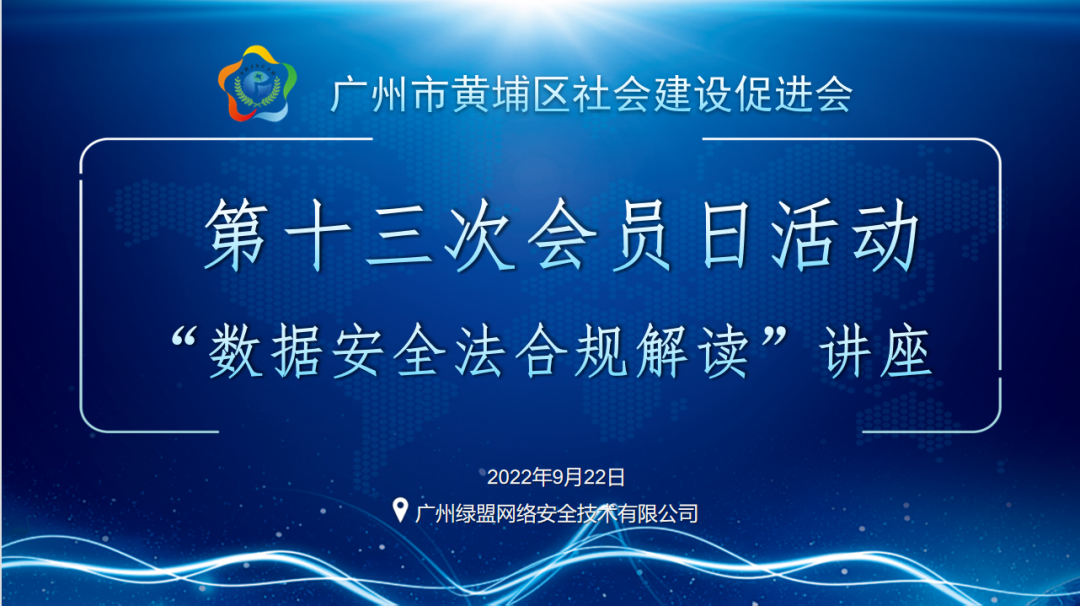 广州市黄埔区社会建设促进会

第十三次会员日活动

“数据安全法合规解读”讲座

2022年9月22日

广州绿盟网络安全技术有限公司